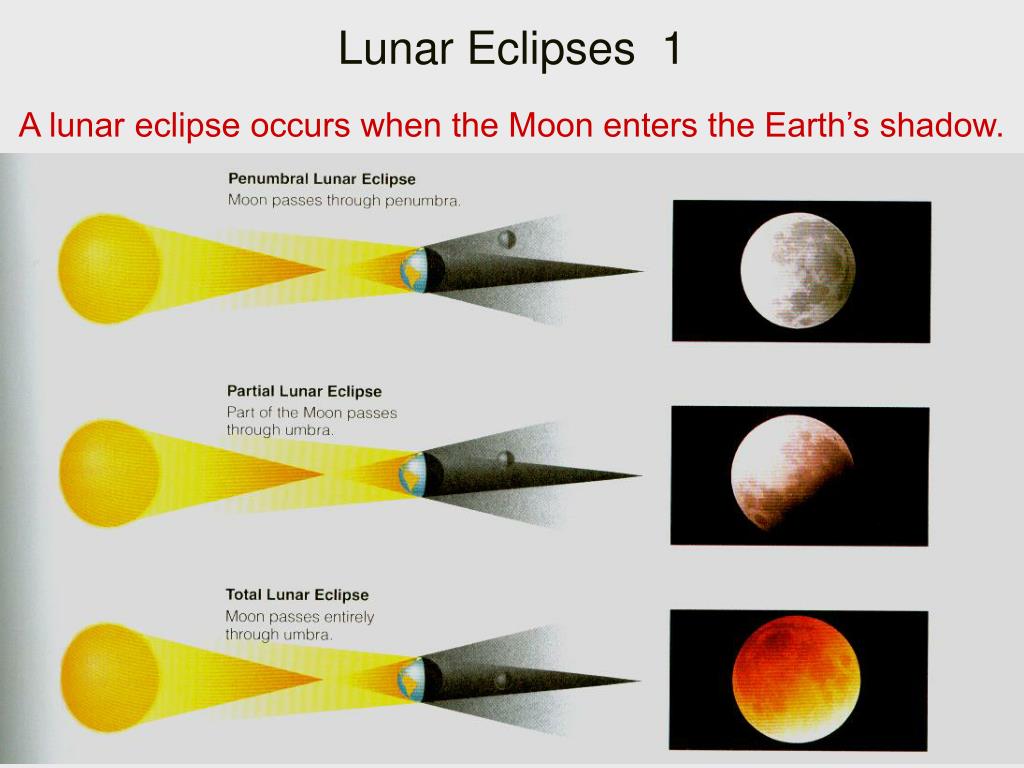 Lunar Eclipses 1

A lunar eclipse occurs when the Moon enters the Earth’s shadow.

Penumbral Lunar Eclipse
Moon passes through penumbra.

Partial Lunar Eclipse
Part of the Moon passes through umbra.

Total Lunar Eclipse
Moon passes entirely through umbra.